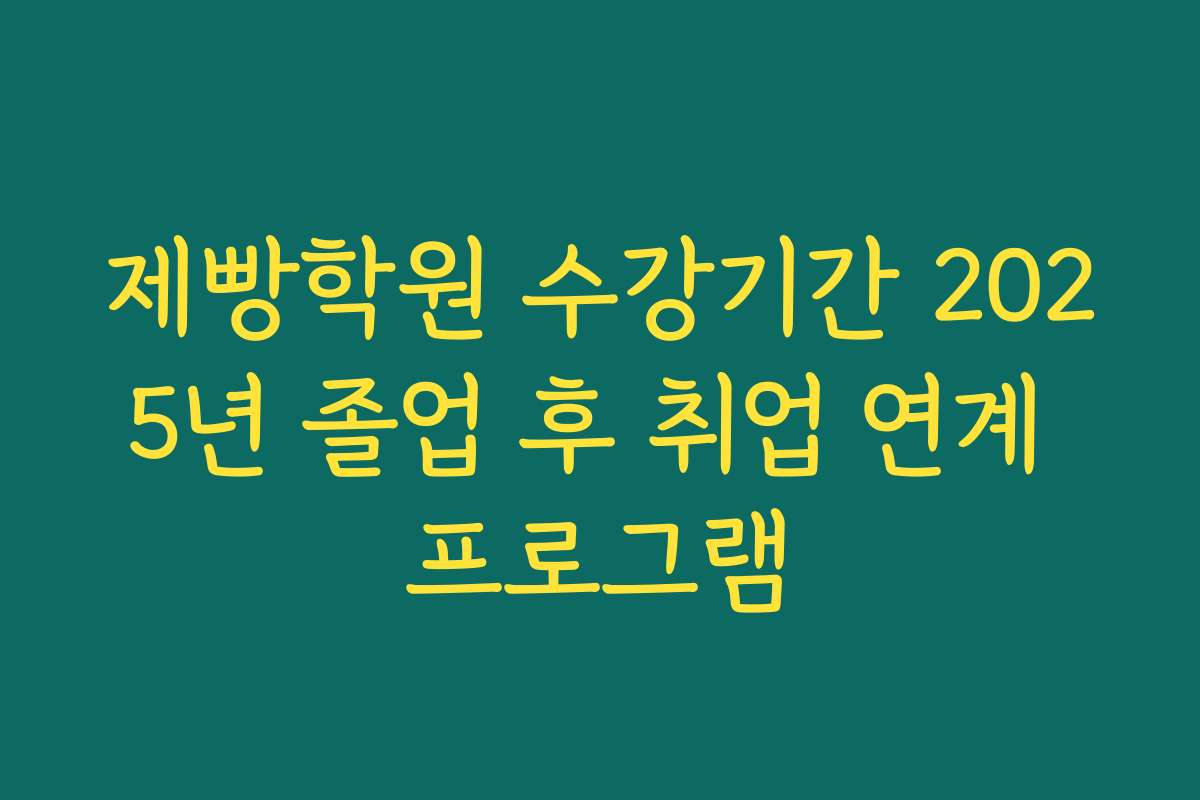 제빵학원 수강기간 2025년 졸업 후 취업 연계 프로그램